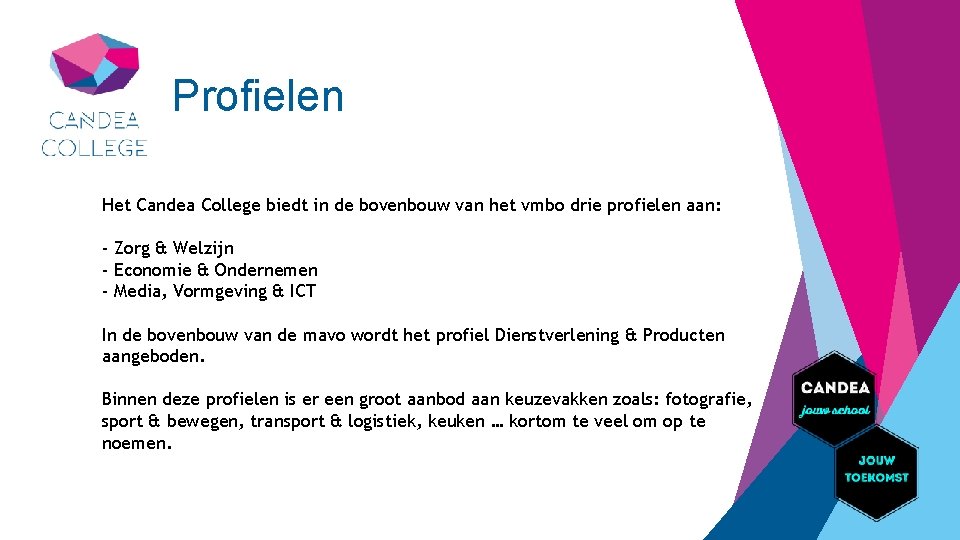 CANDEA COLLEGE

Profielen

Het Candea College biedt in de bovenbouw van het vmbo drie profielen aan:

- Zorg & Welzijn
- Economie & Ondernemen
- Media, Vormgeving & ICT

In de bovenbouw van de mavo wordt het profiel Dienstverlening & Producten aangeboden.

Binnen deze profielen is er een groot aanbod aan keuzevakken zoals: fotografie, sport & bewegen, transport & logistiek, keuken … kortom te veel om op te noemen.

CANDEA
jouw school

JOUW
TOEKOMST